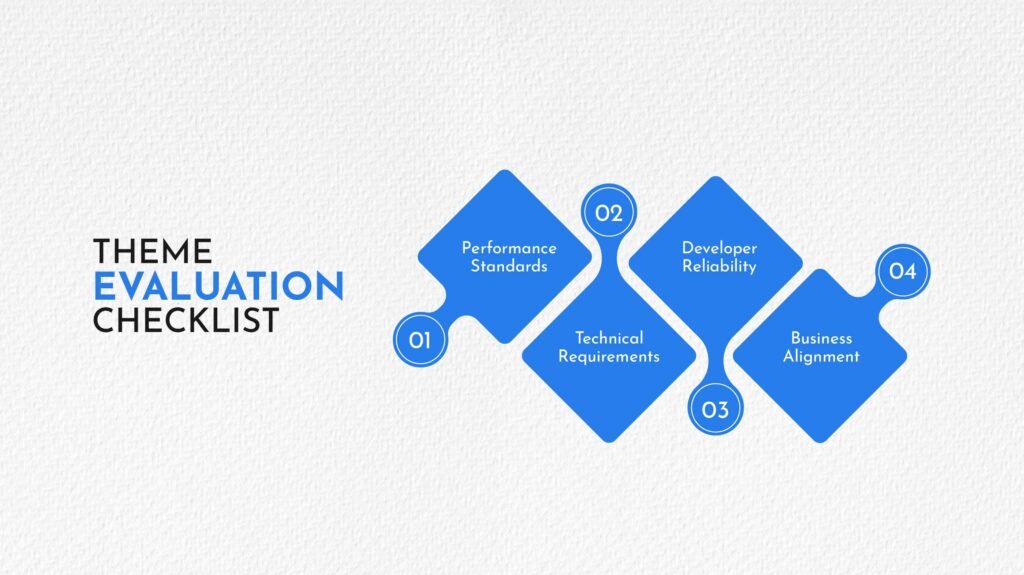 THEME
EVALUATION
CHECKLIST

01
Performance Standards

02
Technical Requirements

03
Developer Reliability

04
Business Alignment